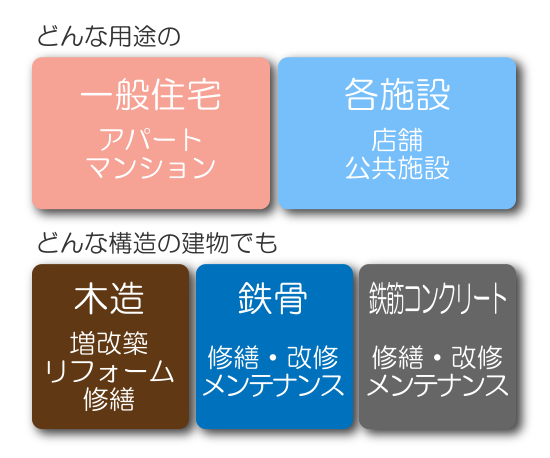 どんな用途の

一般住宅
アパート
マンション

各施設
店舗
公共施設

どんな構造の建物でも

木造
増改築
リフォーム
修繕

鉄骨
修繕・改修
メンテナンス

鉄筋コンクリート
修繕・改修
メンテナンス